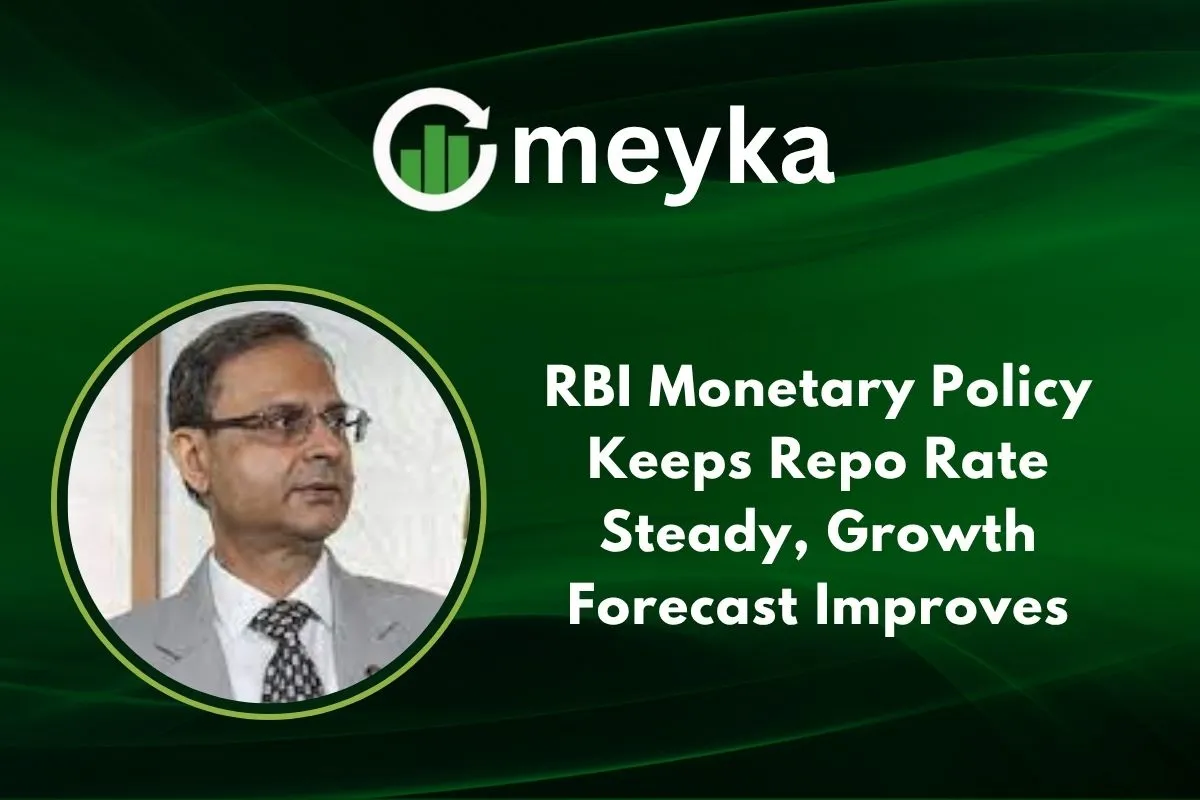 meyka

RBI Monetary Policy Keeps Repo Rate Steady, Growth Forecast Improves